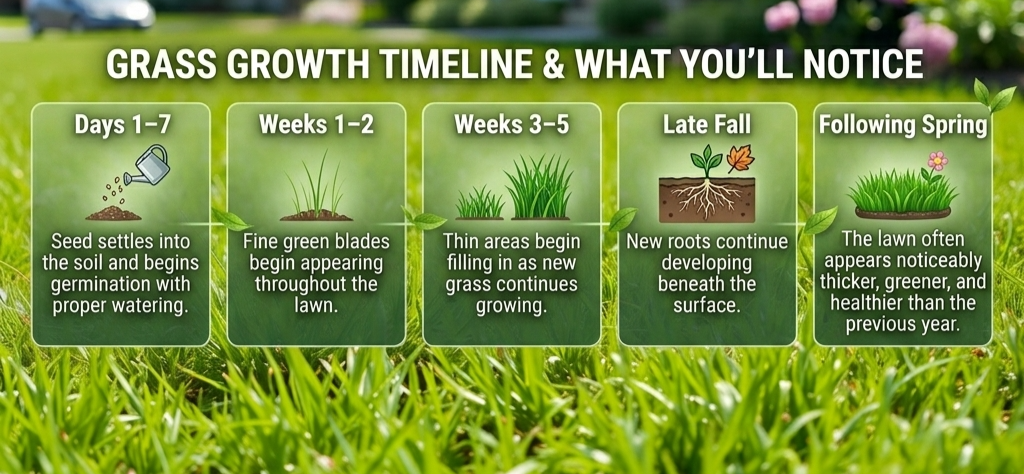 GRASS GROWTH TIMELINE & WHAT YOU'LL NOTICE

Days 1–7

Seed settles into the soil and begins germination with proper watering.

Weeks 1–2

Fine green blades begin appearing throughout the lawn.

Weeks 3–5

Thin areas begin filling in as new grass continues growing.

Late Fall

New roots continue developing beneath the surface.

Following Spring

The lawn often appears noticeably thicker, greener, and healthier than the previous year.